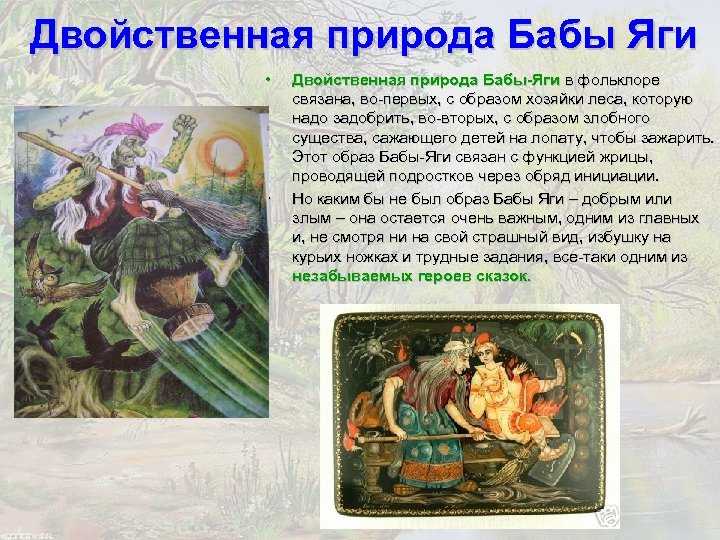 Двойственная природа Бабы Яги

• Двойственная природа Бабы-Яги в фольклоре связана, во-первых, с образом хозяйки леса, которую надо задобрить, во-вторых, с образом злобного существа, сажающего детей на лопату, чтобы зажарить. Этот образ Бабы-Яги связан с функцией жрицы, проводящей подростков через обряд инициации.

• Но каким бы не был образ Бабы Яги – добрым или злым – она остается очень важным, одним из главных и, не смотря ни на свой страшный вид, избушку на курьих ножках и трудные задания, все-таки одним из незабываемых героев сказок.